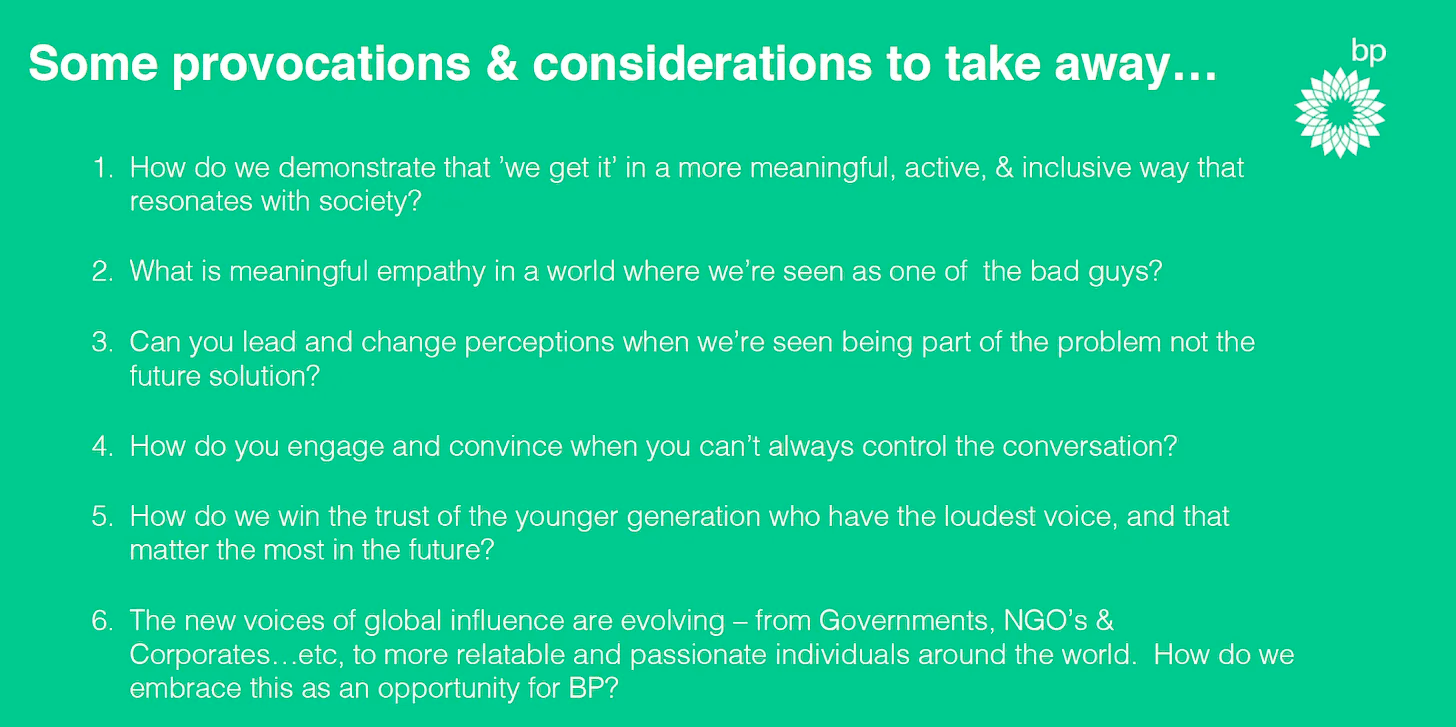 Some provocations & considerations to take away…

bp

1. How do we demonstrate that 'we get it' in a more meaningful, active, & inclusive way that resonates with society?

2. What is meaningful empathy in a world where we're seen as one of the bad guys?

3. Can you lead and change perceptions when we're seen being part of the problem not the future solution?

4. How do you engage and convince when you can't always control the conversation?

5. How do we win the trust of the younger generation who have the loudest voice, and that matter the most in the future?

6. The new voices of global influence are evolving – from Governments, NGO's & Corporates…etc, to more relatable and passionate individuals around the world. How do we embrace this as an opportunity for BP?